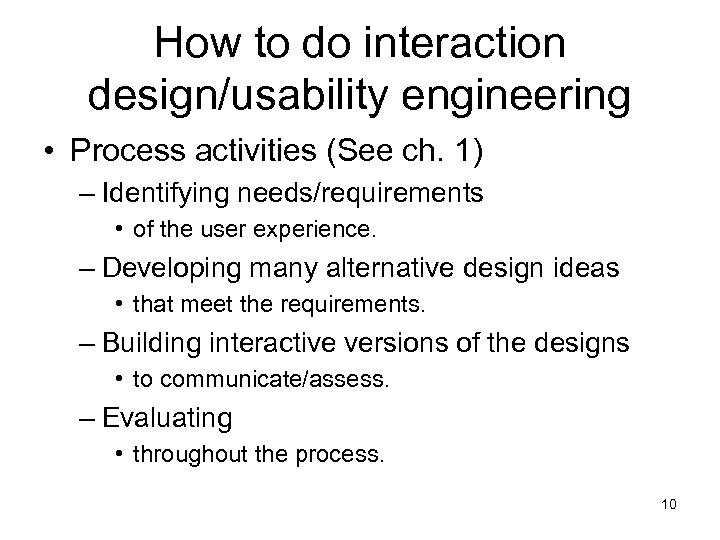 How to do interaction design/usability engineering

• Process activities (See ch. 1)
– Identifying needs/requirements
• of the user experience.
– Developing many alternative design ideas
• that meet the requirements.
– Building interactive versions of the designs
• to communicate/assess.
– Evaluating
• throughout the process.

10